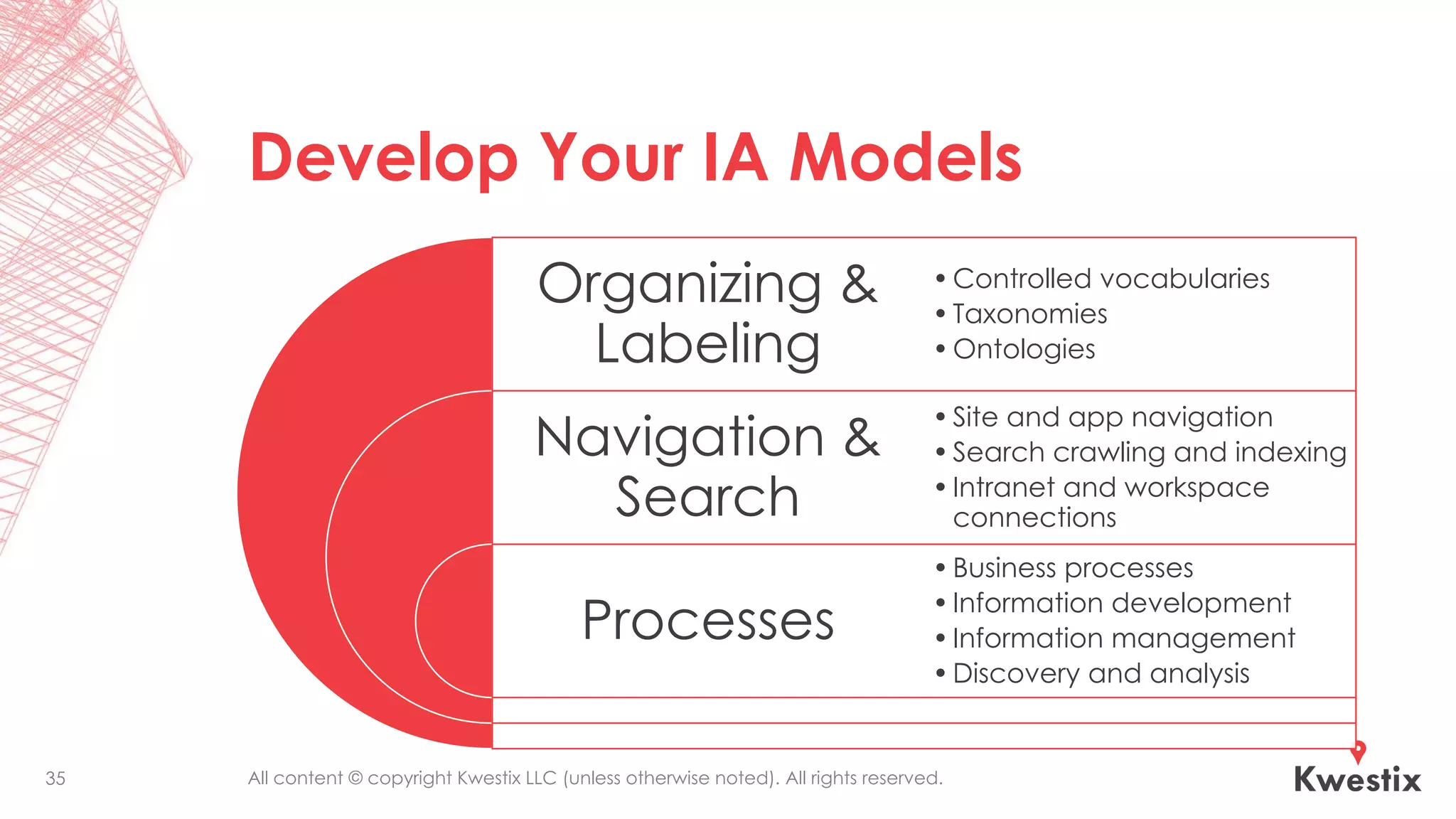 Develop Your IA Models

Organizing & Labeling

• Controlled vocabularies
• Taxonomies
• Ontologies

Navigation & Search

• Site and app navigation
• Search crawling and indexing
• Intranet and workspace connections

Processes

• Business processes
• Information development
• Information management
• Discovery and analysis

35

All content © copyright Kwestix LLC (unless otherwise noted). All rights reserved.

Kwestix